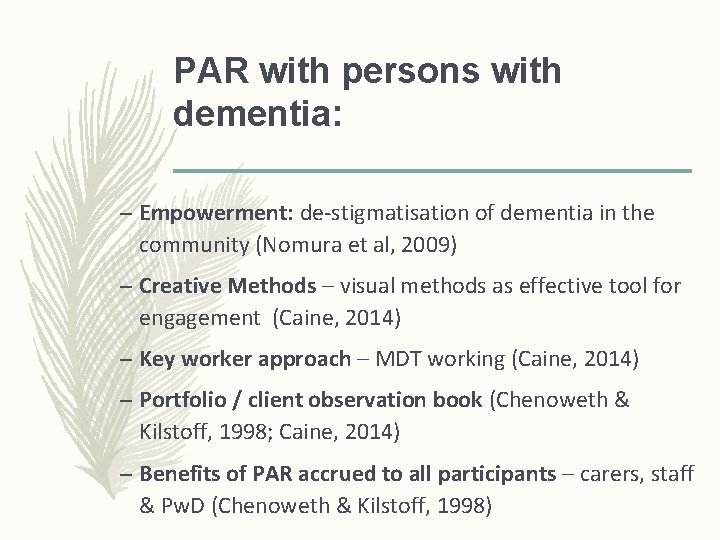 PAR with persons with dementia:

– Empowerment: de-stigmatisation of dementia in the community (Nomura et al, 2009)

– Creative Methods – visual methods as effective tool for engagement (Caine, 2014)

– Key worker approach – MDT working (Caine, 2014)

– Portfolio / client observation book (Chenoweth & Kilstoff, 1998; Caine, 2014)

– Benefits of PAR accrued to all participants – carers, staff & PwD (Chenoweth & Kilstoff, 1998)